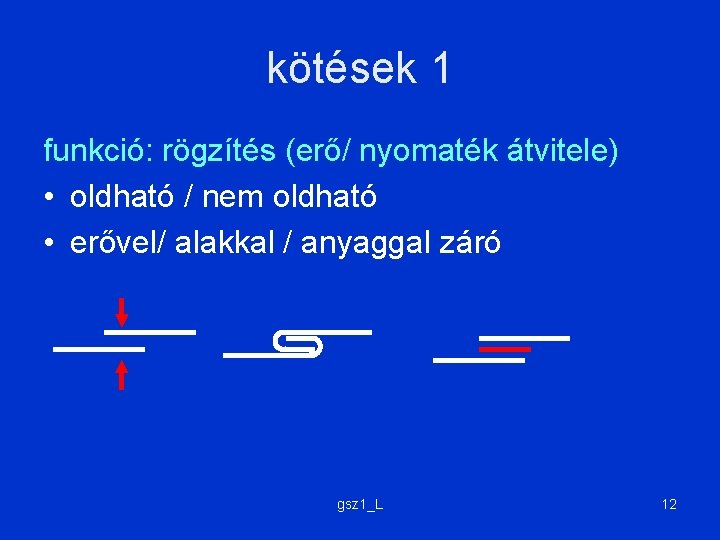 kötések 1

funkció: rögzítés (erő/ nyomaték átvitele)

• oldható / nem oldható
• erővel/ alakkal / anyaggal záró

gsz1_L

12